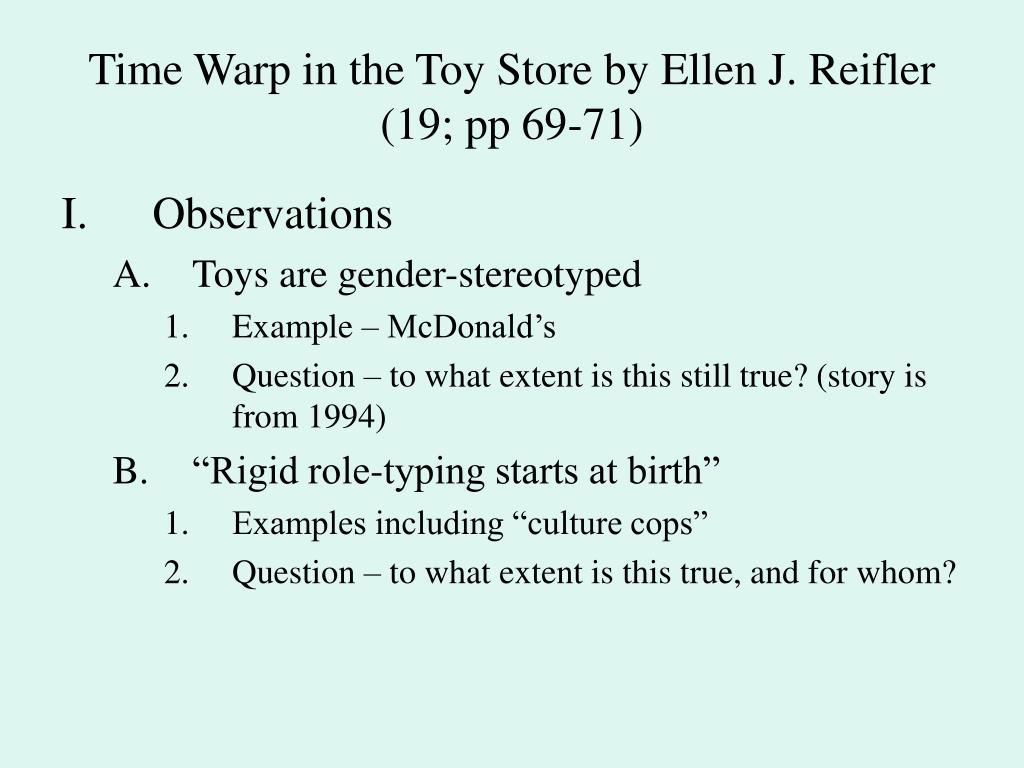 Time Warp in the Toy Store by Ellen J. Reifler (19; pp 69-71)

I. Observations

A. Toys are gender-stereotyped

1. Example – McDonald’s

2. Question – to what extent is this still true? (story is from 1994)

B. “Rigid role-typing starts at birth”

1. Examples including “culture cops”

2. Question – to what extent is this true, and for whom?